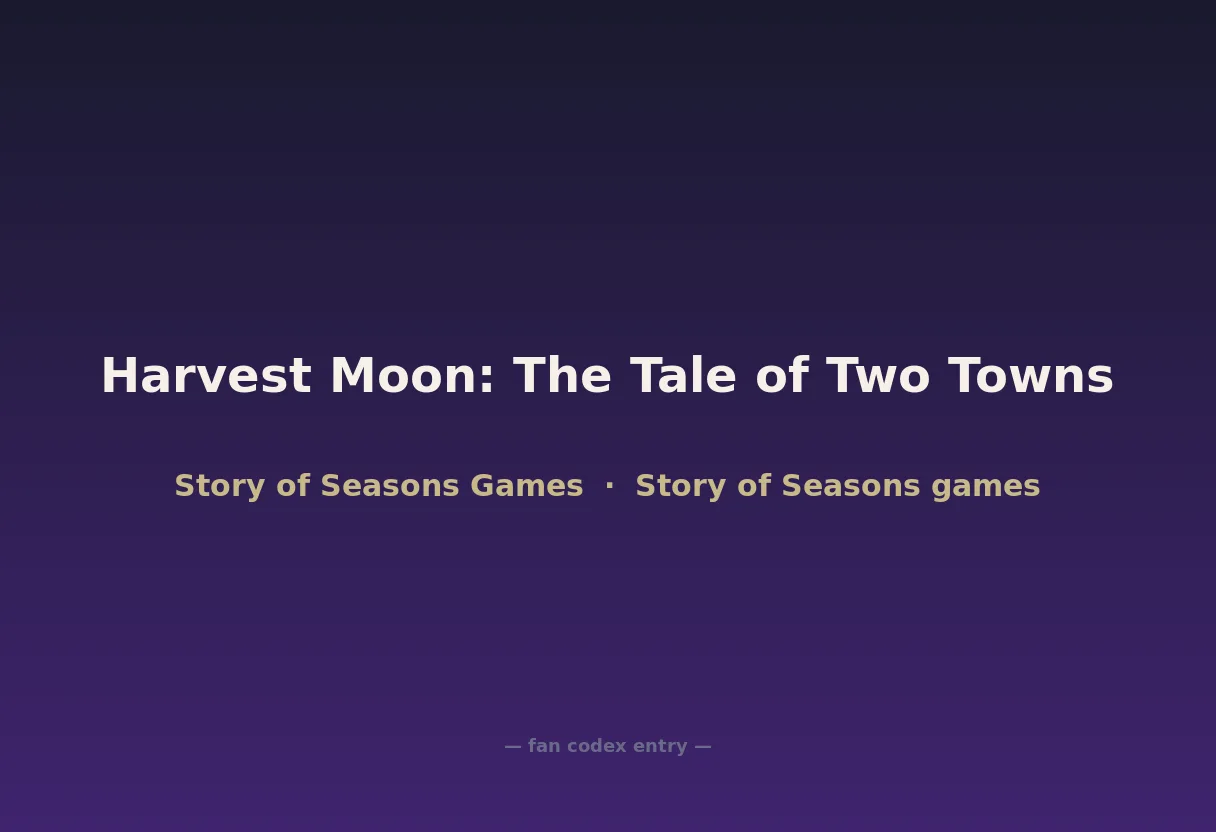 Harvest Moon: The Tale of Two Towns

Story of Seasons Games · Story of Seasons games

— fan codex entry —